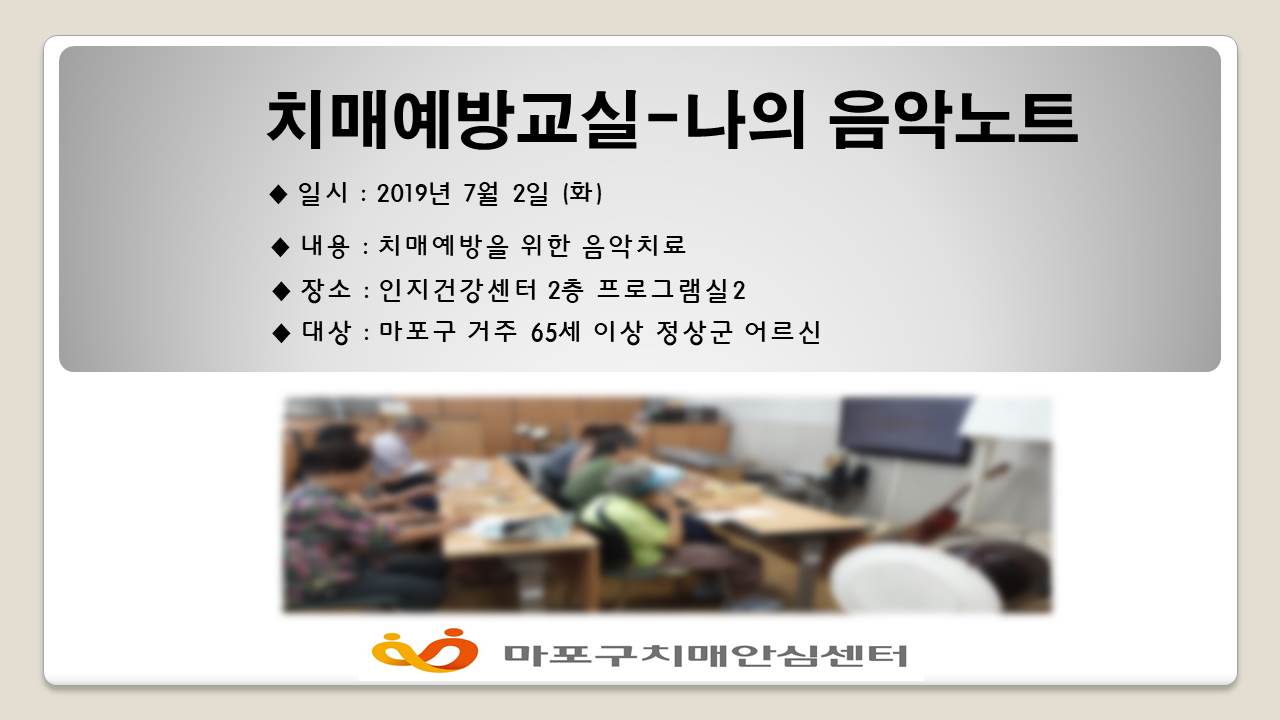 치매예방교실-나의 음악노트

◆ 일시 : 2019년 7월 2일 (화)

◆ 내용 : 치매예방을 위한 음악치료

◆ 장소 : 인지건강센터 2층 프로그램실2

◆ 대상 : 마포구 거주 65세 이상 정상군 어르신

마포구치매안심센터